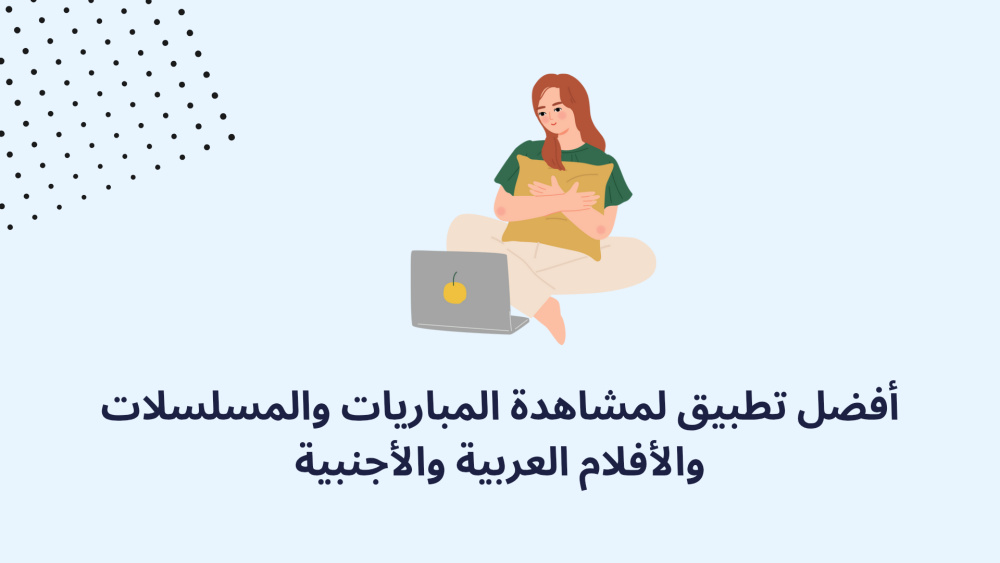 أفضل تطبيق لمشاهدة المباريات والمسلسلات والأفلام العربية والأجنبية